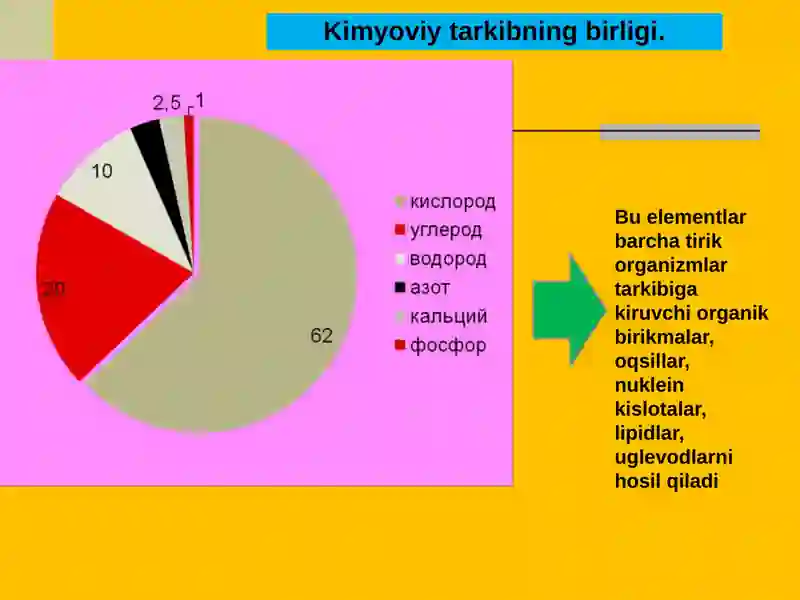 Kimyoviy tarkibning birligi.

2,5
1
10
20
62

кислород
углерод
водород
азот
кальций
фосфор

Bu elementlar barcha tirik organizmlar tarkibiga kiruvchi organik birikmalar, oqsillar, nuklein kislotalar, lipidlar, uglevodlarni hosil qiladi